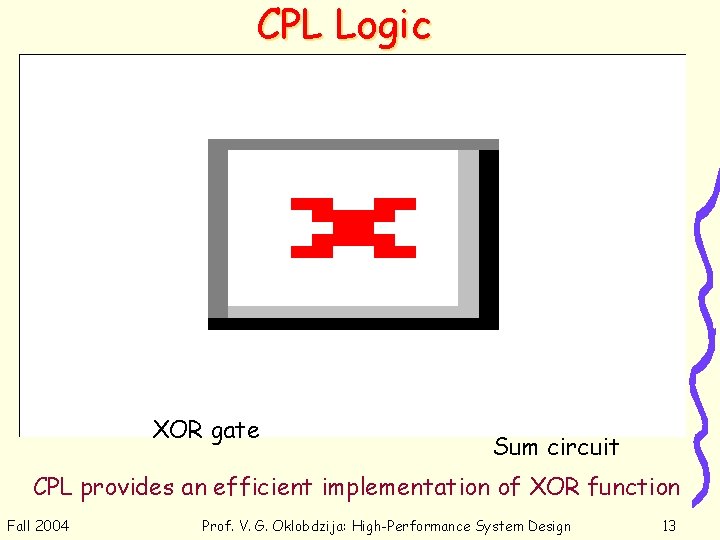 CPL Logic

XOR gate

Sum circuit

CPL provides an efficient implementation of XOR function

Fall 2004

Prof. V. G. Oklobdzija: High-Performance System Design

13